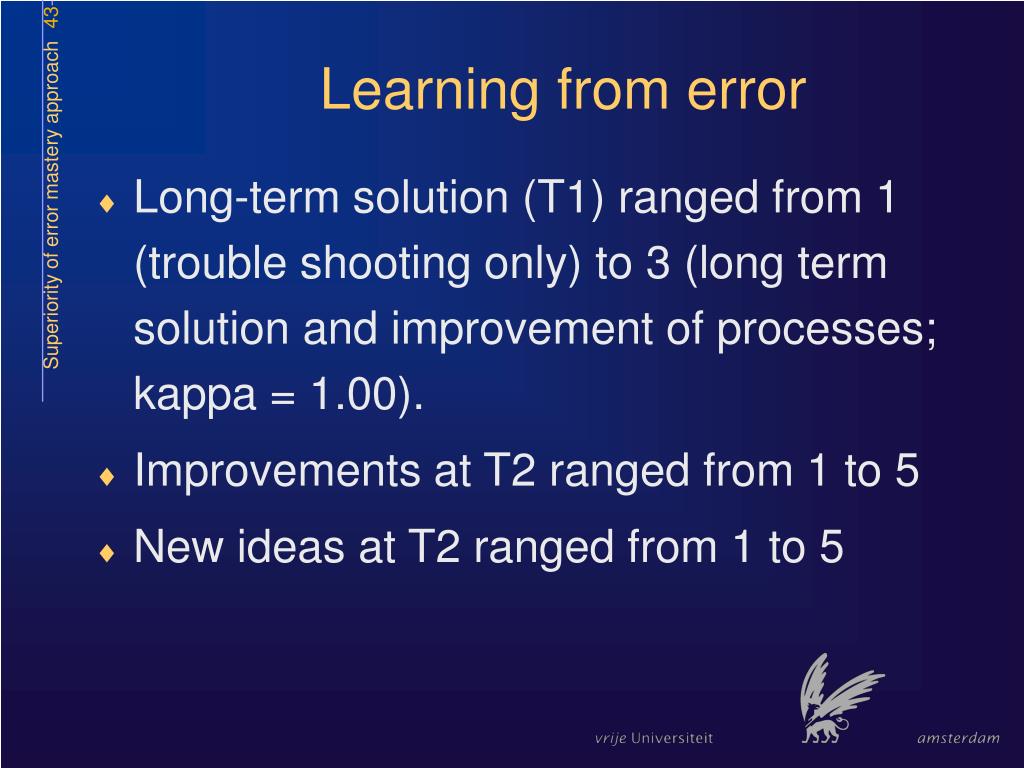 Superiority of error mastery approach 43-

Learning from error

♦ Long-term solution (T1) ranged from 1 (trouble shooting only) to 3 (long term solution and improvement of processes; kappa = 1.00).

♦ Improvements at T2 ranged from 1 to 5

♦ New ideas at T2 ranged from 1 to 5

vrije Universiteit amsterdam